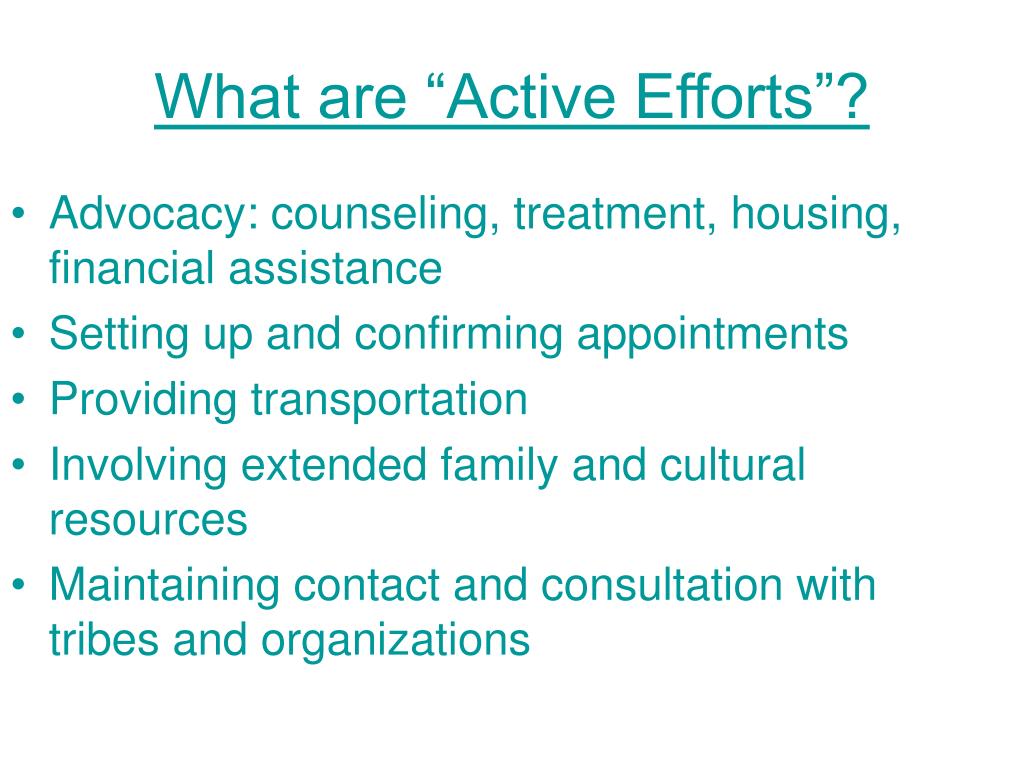 What are “Active Efforts”?

• Advocacy: counseling, treatment, housing, financial assistance
• Setting up and confirming appointments
• Providing transportation
• Involving extended family and cultural resources
• Maintaining contact and consultation with tribes and organizations